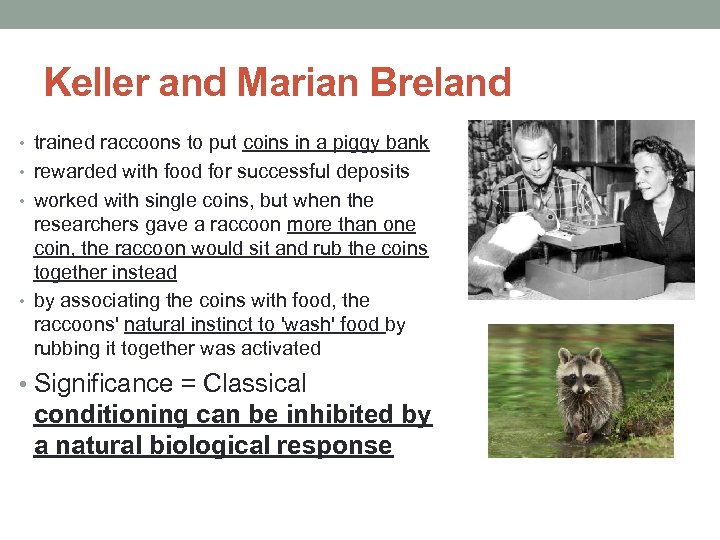 Keller and Marian Breland

• trained raccoons to put coins in a piggy bank
• rewarded with food for successful deposits
• worked with single coins, but when the researchers gave a raccoon more than one coin, the raccoon would sit and rub the coins together instead
• by associating the coins with food, the raccoons' natural instinct to 'wash' food by rubbing it together was activated
• Significance = Classical conditioning can be inhibited by a natural biological response